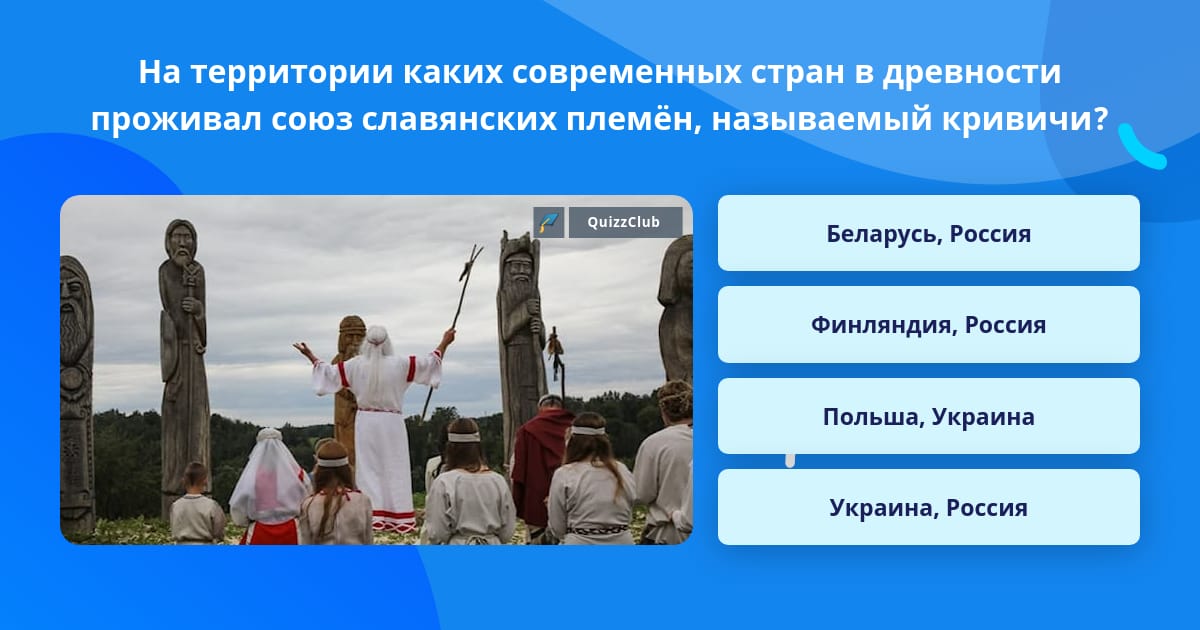 На территории каких современных стран в древности проживал союз славянских племён, называемый кривичи?

QuizzClub

Беларусь, Россия

Финляндия, Россия

Польша, Украина

Украина, Россия